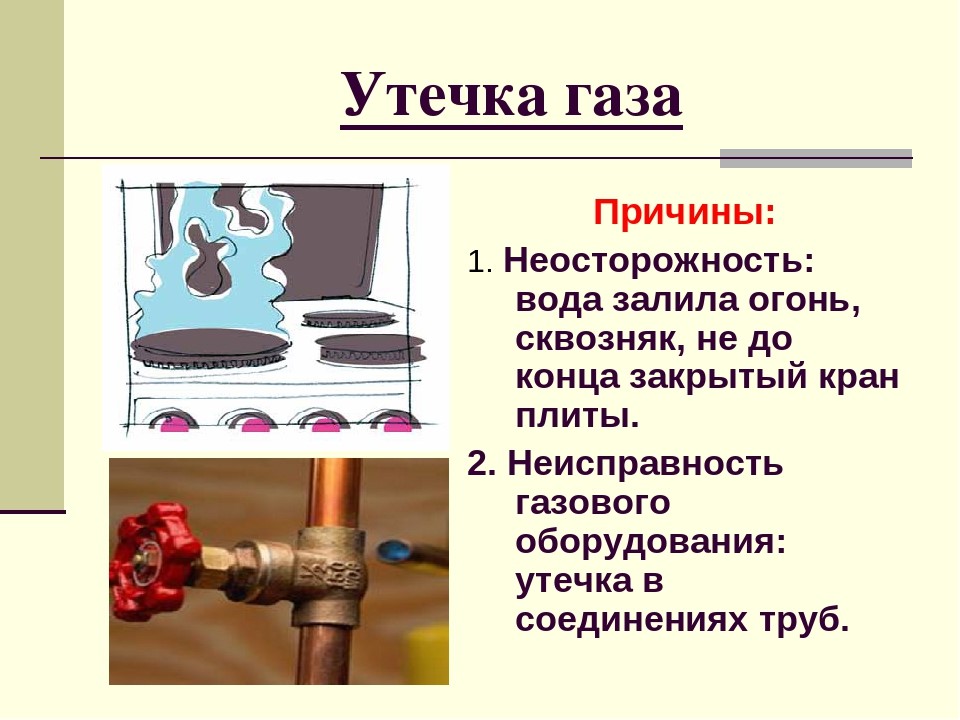 Утечка газа

Причины:

1. Неосторожность: вода залила огонь, сквозняк, не до конца закрытый кран плиты.

2. Неисправность газового оборудования: утечка в соединениях труб.